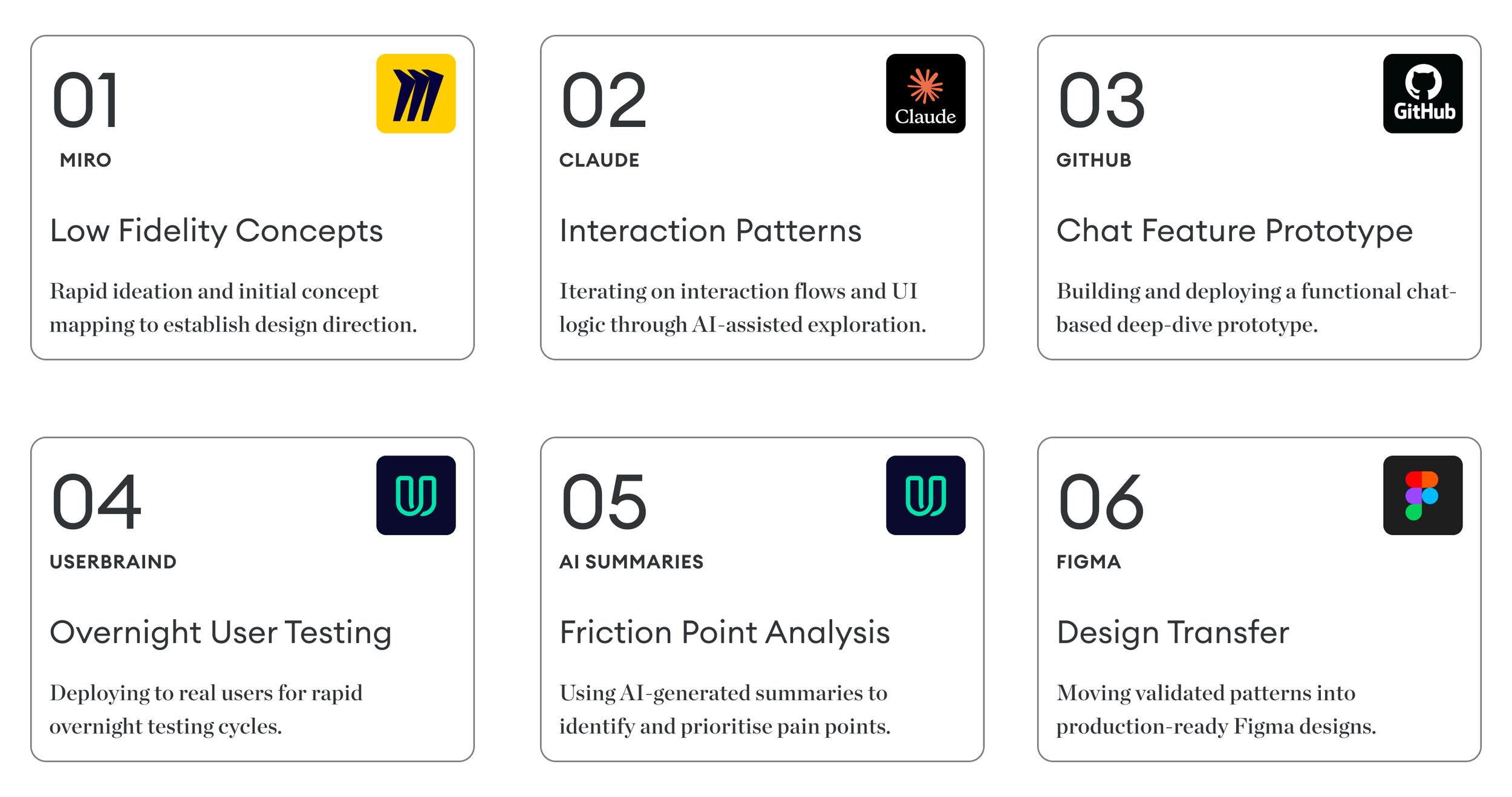 01

MIRO

Low Fidelity Concepts

Rapid ideation and initial concept mapping to establish design direction.

02

Claude

CLAUDE

Interaction Patterns

Iterating on interaction flows and UI logic through AI-assisted exploration.

03

GitHub

GITHUB

Chat Feature Prototype

Building and deploying a functional chat-based deep-dive prototype.

04

USERBRAIND

Overnight User Testing

Deploying to real users for rapid overnight testing cycles.

05

AI SUMMARIES

Friction Point Analysis

Using AI-generated summaries to identify and prioritise pain points.

06

FIGMA

Design Transfer

Moving validated patterns into production-ready Figma designs.